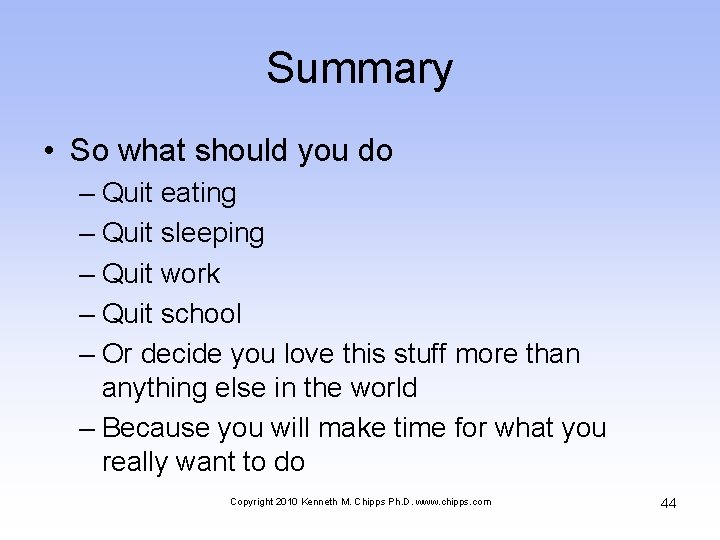 Summary

• So what should you do
– Quit eating
– Quit sleeping
– Quit work
– Quit school
– Or decide you love this stuff more than anything else in the world
– Because you will make time for what you really want to do

Copyright 2010 Kenneth M. Chipps Ph.D. www.chipps.com

44